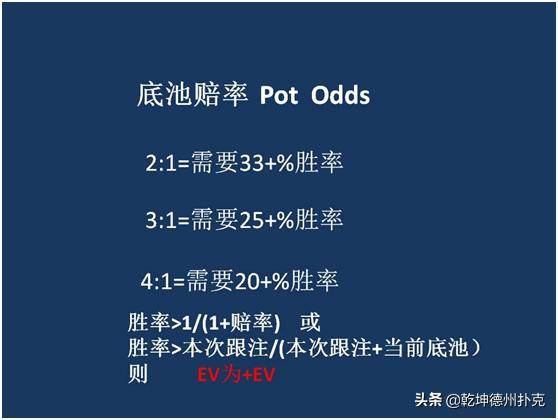 底池赔率 Pot Odds

2:1=需要33+%胜率

3:1=需要25+%胜率

4:1=需要20+%胜率

胜率>1/(1+赔率) 或
胜率>本次跟注/(本次跟注+当前底池)
则 EV为+EV

头条 @乾坤德州扑克